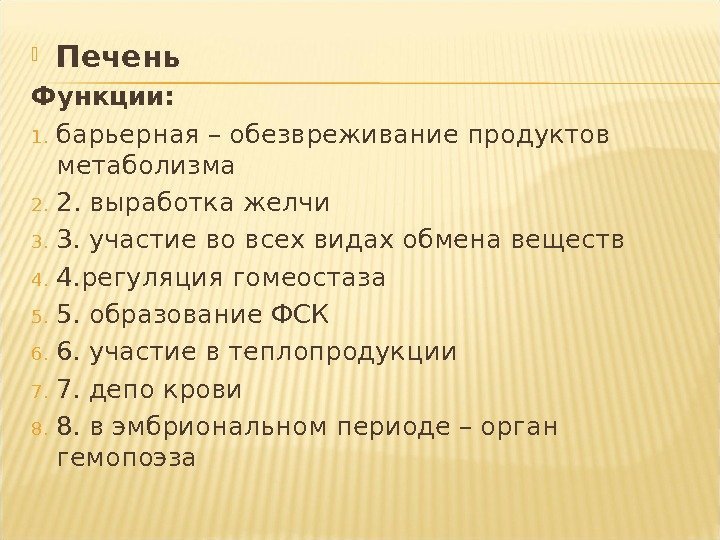 Печень

Функции:

1. барьерная – обезвреживание продуктов метаболизма

2. 2. выработка желчи

3. 3. участие во всех видах обмена веществ

4. 4.регуляция гомеостаза

5. 5. образование ФСК

6. 6. участие в теплопродукции

7. 7. депо крови

8. 8. в эмбриональном периоде – орган гемопоэза